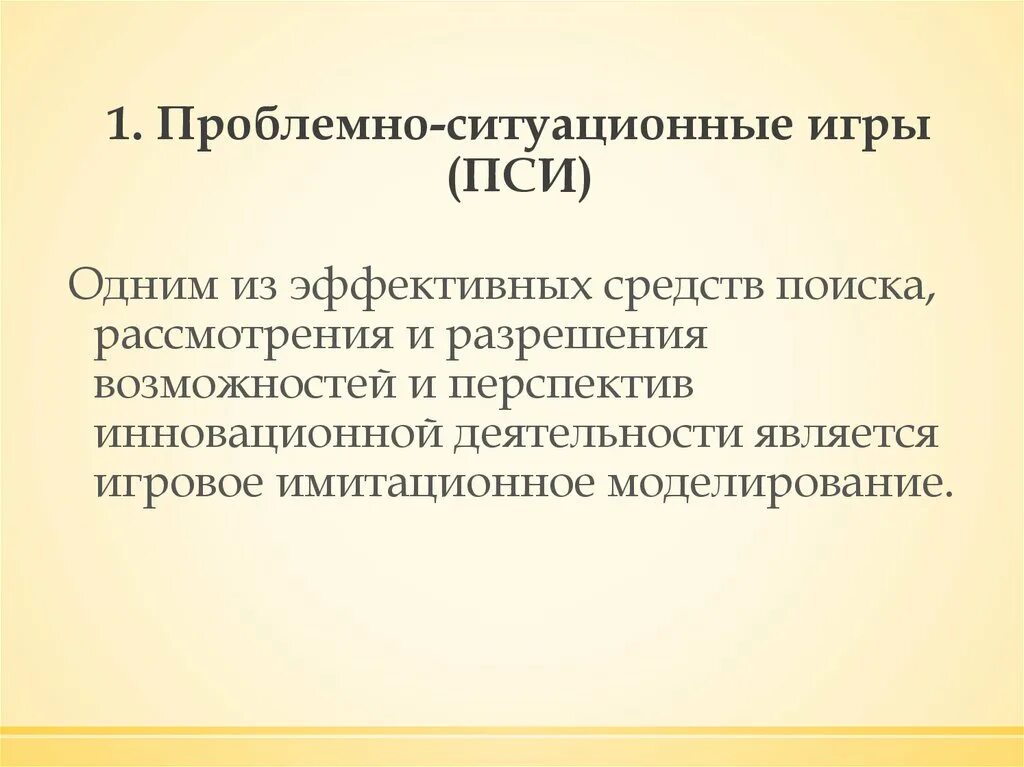 1. Проблемно-ситуационные игры (ПСИ)

Одним из эффективных средств поиска, рассмотрения и разрешения возможностей и перспектив инновационной деятельности является игровое имитационное моделирование.